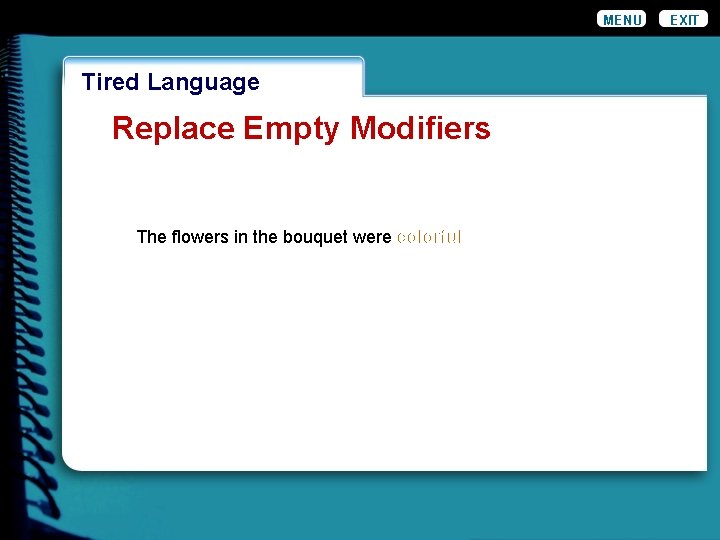 MENU EXIT

Tired Language

Replace Empty Modifiers

The flowers in the bouquet were colorful